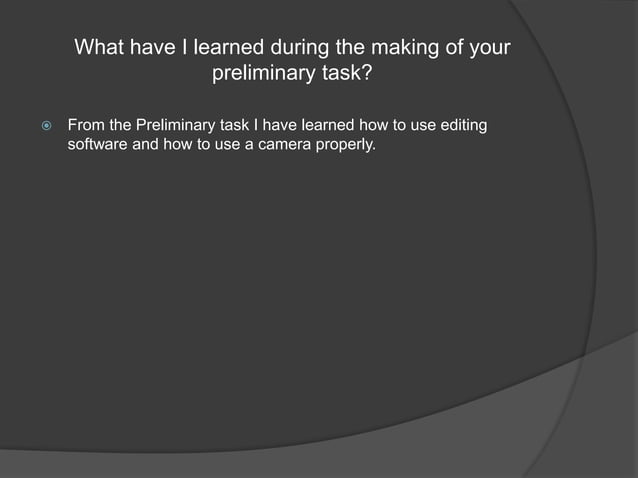 What have I learned during the making of your preliminary task?

From the Preliminary task I have learned how to use editing software and how to use a camera properly.